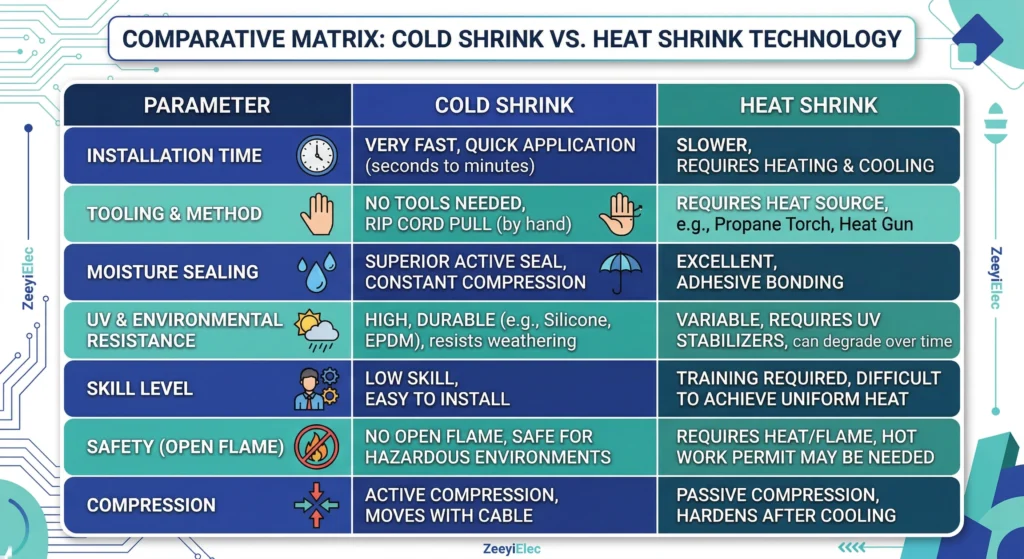 COMPARATIVE MATRIX: COLD SHRINK VS. HEAT SHRINK TECHNOLOGY

| PARAMETER | COLD SHRINK | HEAT SHRINK |
|---|---|---|
| INSTALLATION TIME | VERY FAST, QUICK APPLICATION (seconds to minutes) | SLOWER, REQUIRES HEATING & COOLING |
| TOOLING & METHOD | NO TOOLS NEEDED, RIP CORD PULL (by hand) | REQUIRES HEAT SOURCE, e.g., Propane Torch, Heat Gun |
| MOISTURE SEALING | SUPERIOR ACTIVE SEAL, CONSTANT COMPRESSION | EXCELLENT, ADHESIVE BONDING |
| UV & ENVIRONMENTAL RESISTANCE | HIGH, DURABLE (e.g., Silicone, EPDM), resists weathering | VARIABLE, REQUIRES UV STABILIZERS, can degrade over time |
| SKILL LEVEL | LOW SKILL, EASY TO INSTALL | TRAINING REQUIRED, DIFFICULT TO ACHIEVE UNIFORM HEAT |
| SAFETY (OPEN FLAME) | NO OPEN FLAME, SAFE FOR HAZARDOUS ENVIRONMENTS | REQUIRES HEAT/FLAME, HOT WORK PERMIT MAY BE NEEDED |
| COMPRESSION | ACTIVE COMPRESSION, MOVES WITH CABLE | PASSIVE COMPRESSION, HARDENS AFTER COOLING |

ZeeyiElec

ZeeyiElec

ZeeyiElec